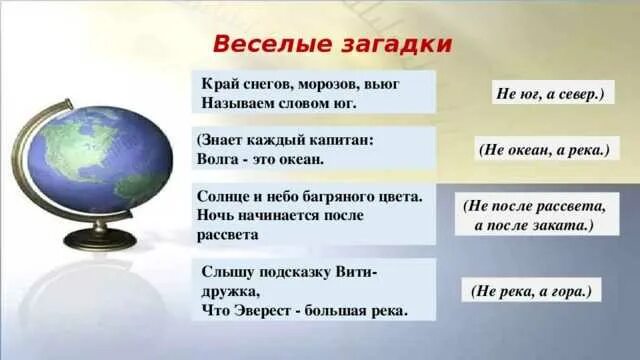 Веселые загадки

Край снегов, морозов, вьюг
Называем словом юг.

Не юг, а север.)

(Знает каждый капитан:
Волга - это океан.

(Не океан, а река.)

Солнце и небо багряного цвета.
Ночь начинается после рассвета

(Не после рассвета, а после заката.)

Слышу подсказку Вити-дружка,
Что Эверест - большая река.

(Не река, а гора.)